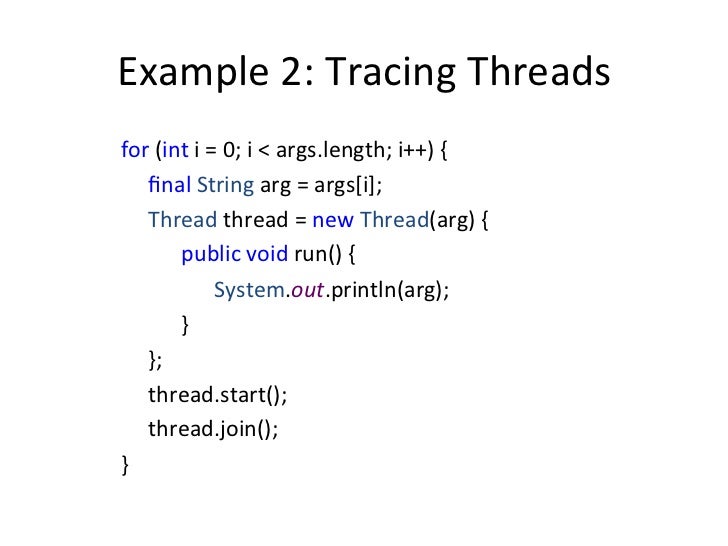 Example 2: Tracing Threads

for (int i = 0; i < args.length; i++) {
    final String arg = args[i];
    Thread thread = new Thread(arg) {
        public void run() {
            System.out.println(arg);
        }
    };
    thread.start();
    thread.join();
}